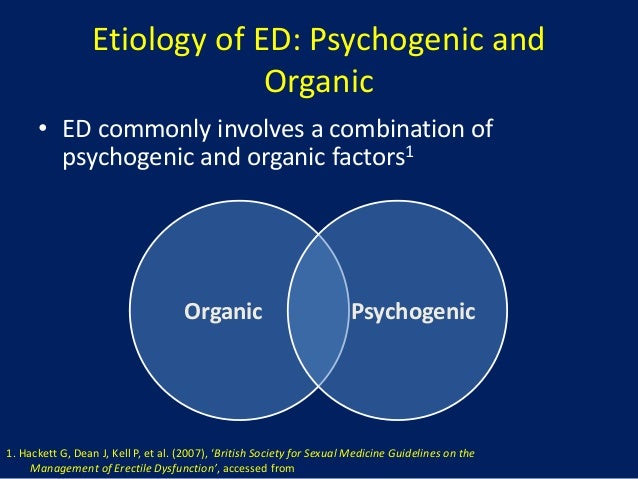 Etiology of ED: Psychogenic and Organic

• ED commonly involves a combination of psychogenic and organic factors$^1$

Organic

Psychogenic

1. Hackett G, Dean J, Kell P, et al. (2007), 'British Society for Sexual Medicine Guidelines on the Management of Erectile Dysfunction', accessed from